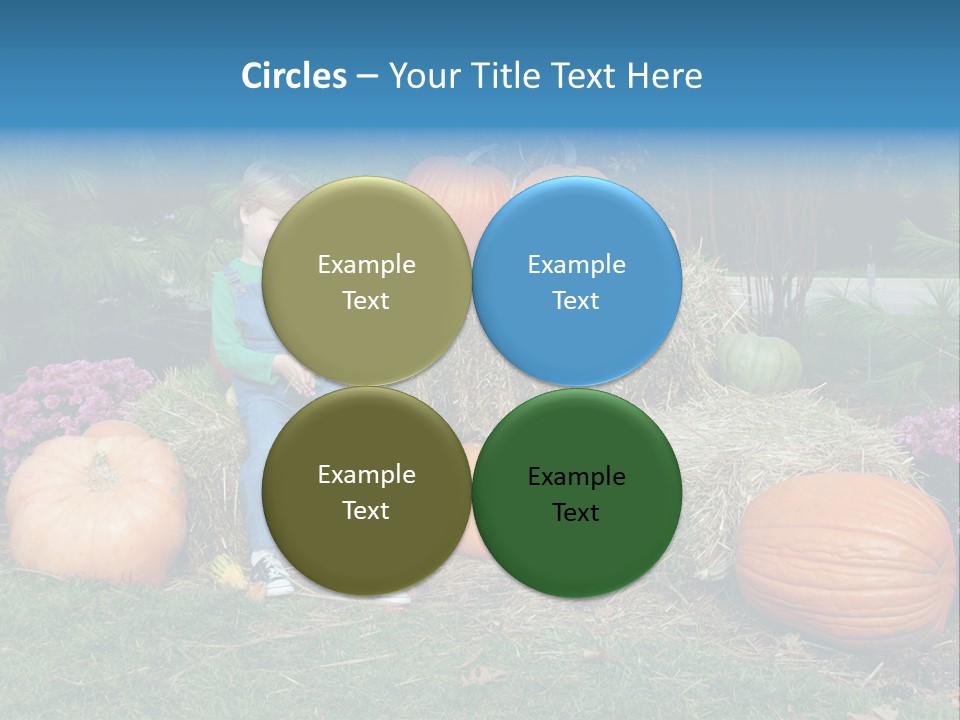 Circles – Your Title Text Here

Example Text

Example Text

Example Text

Example Text